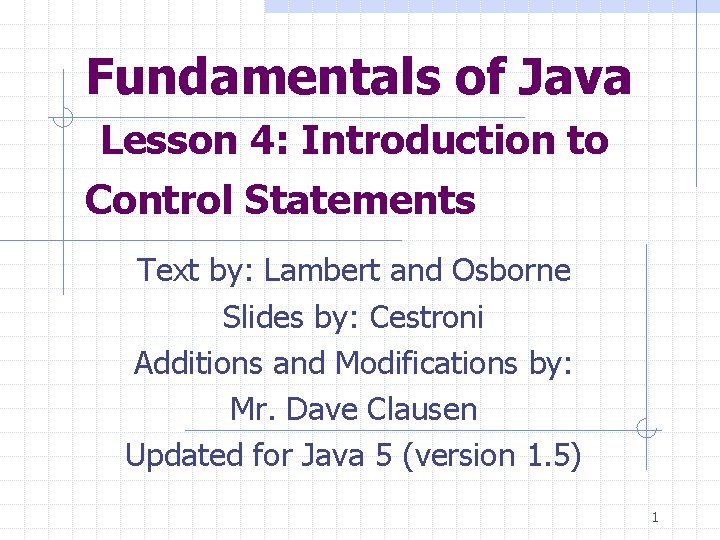 Fundamentals of Java

Lesson 4: Introduction to Control Statements

Text by: Lambert and Osborne

Slides by: Cestroni

Additions and Modifications by:

Mr. Dave Clausen

Updated for Java 5 (version 1.5)

1